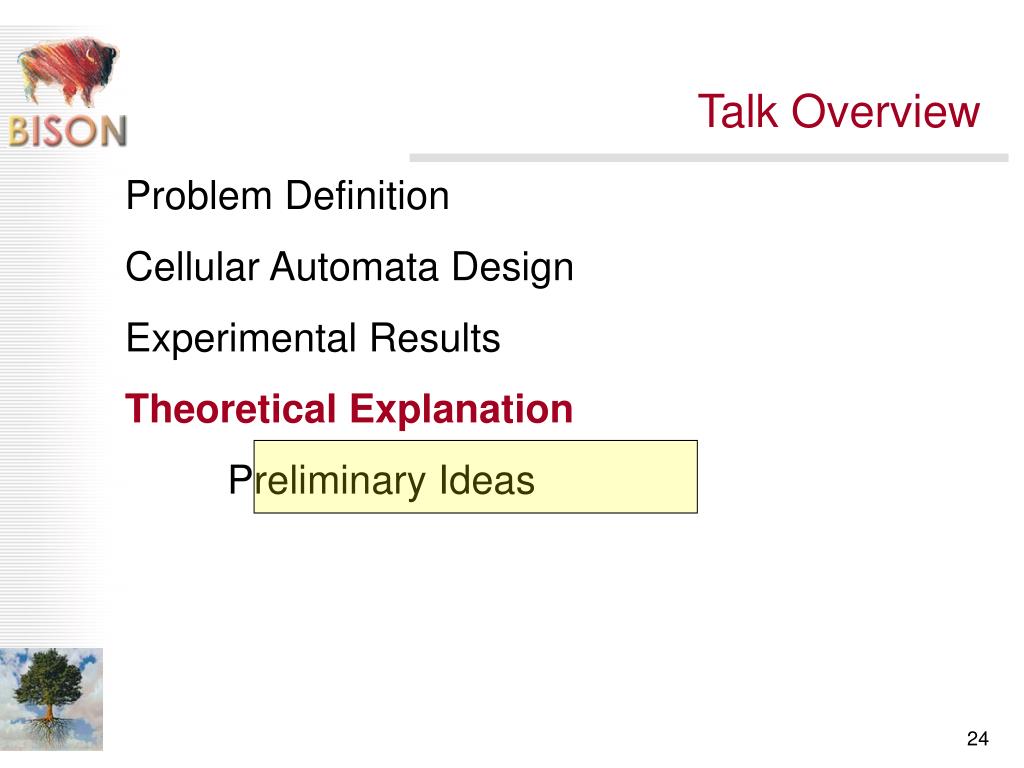 BISON

Talk Overview

Problem Definition

Cellular Automata Design

Experimental Results

Theoretical Explanation

Preliminary Ideas

24